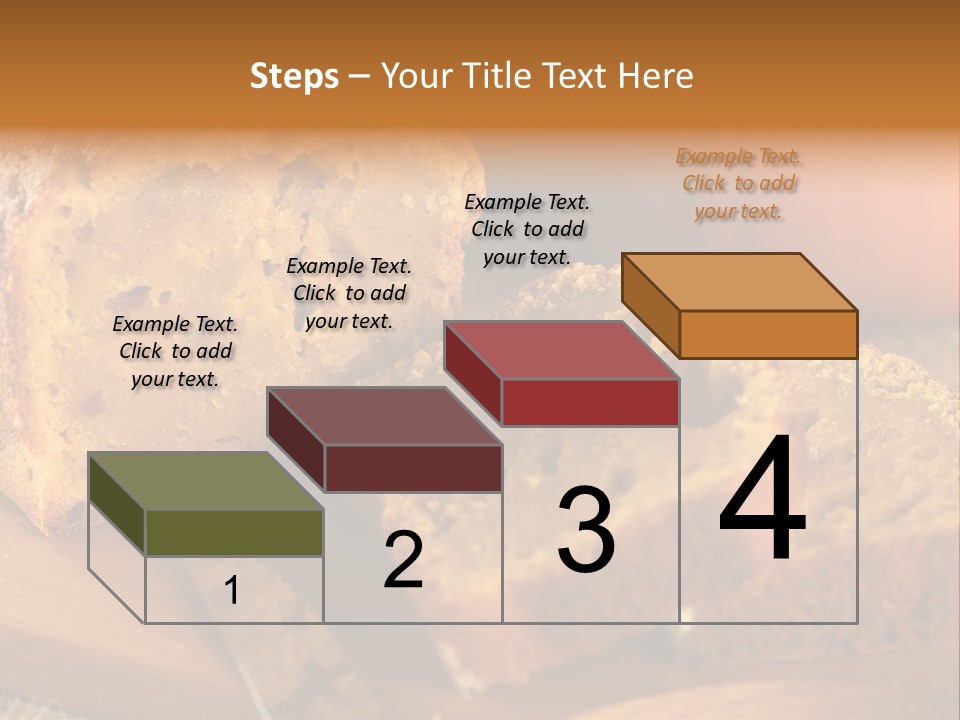 Steps – Your Title Text Here

Example Text. Click to add your text.

Example Text. Click to add your text.

Example Text. Click to add your text.

Example Text. Click to add your text.

1

2

3

4